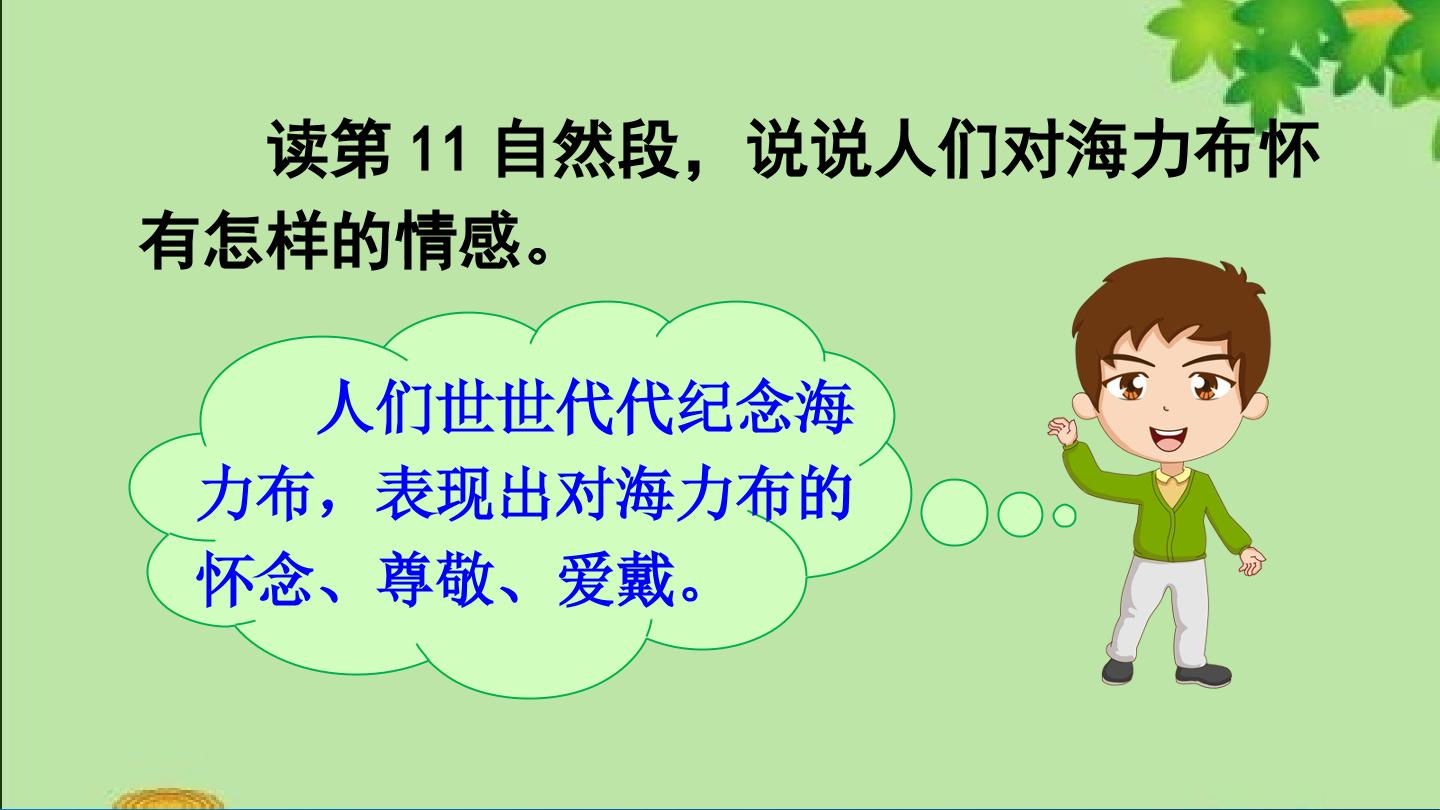 读第11自然段，说说人们对海力布怀有怎样的情感。

人们世世代代纪念海力布，表现出对海力布的怀念、尊敬、爱戴。